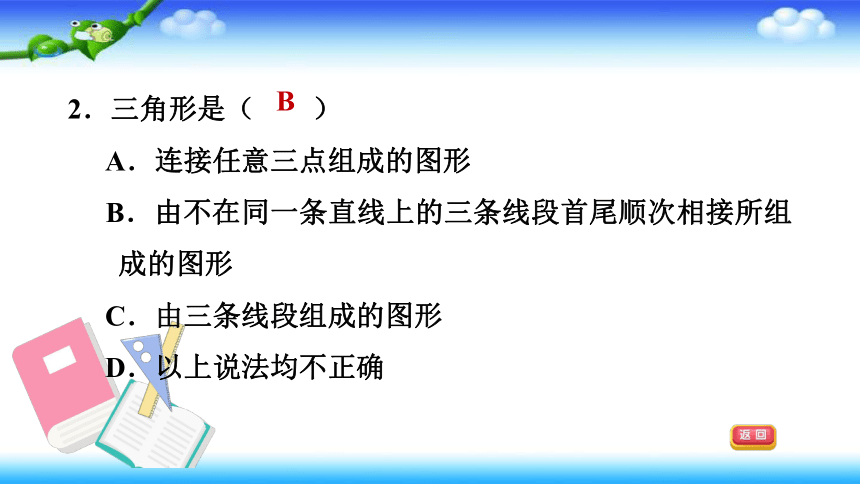 2．三角形是（ B ）

A．连接任意三点组成的图形

B．由不在同一条直线上的三条线段首尾顺次相接所组成的图形

C．由三条线段组成的图形

D．以上说法均不正确

返回